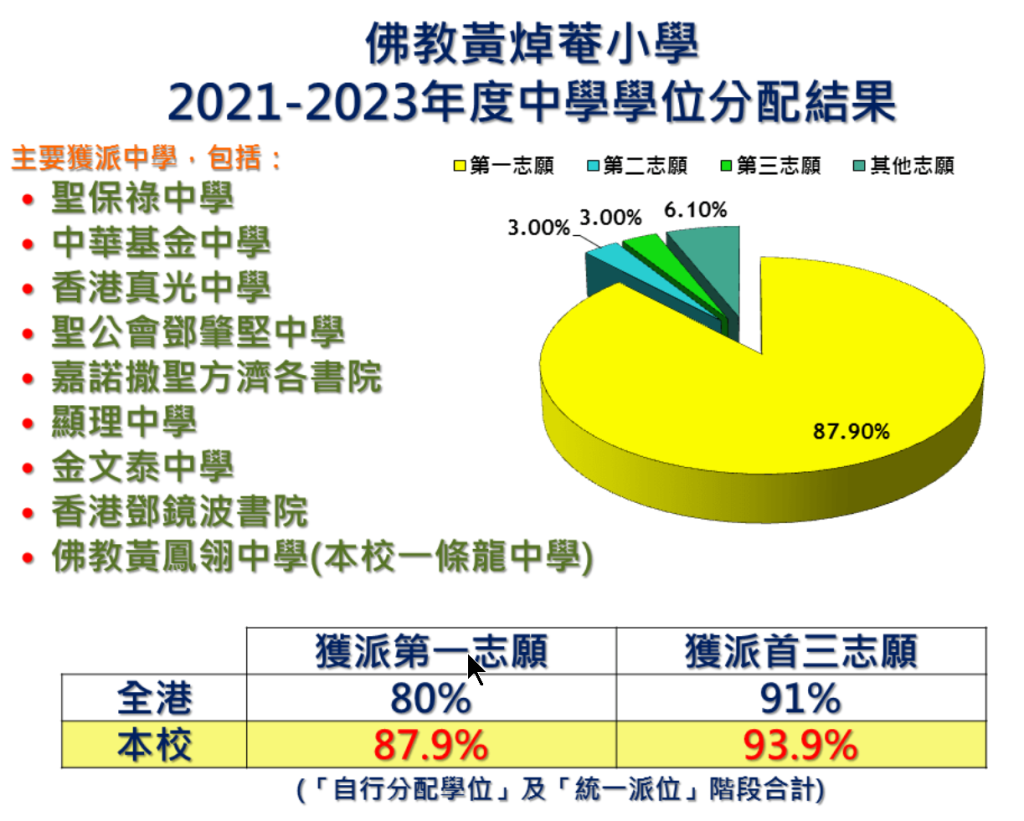 佛教黃焯菴小學
2021-2023年度中學學位分配結果

主要獲派中學，包括：
• 聖保祿中學
• 中華基金中學
• 香港真光中學
• 聖公會鄧肇堅中學
• 嘉諾撒聖方濟各書院
• 顯理中學
• 金文泰中學
• 香港鄧鏡波書院
• 佛教黃鳳翎中學(本校一條龍中學)

第一志願 第二志願 第三志願 其他志願

3.00%
3.00%
6.10%
87.90%

| | 獲派第一志願 | 獲派首三志願 |
|---|---|---|
| 全港 | 80% | 91% |
| 本校 | 87.9% | 93.9% |

(「自行分配學位」及「統一派位」階段合計)